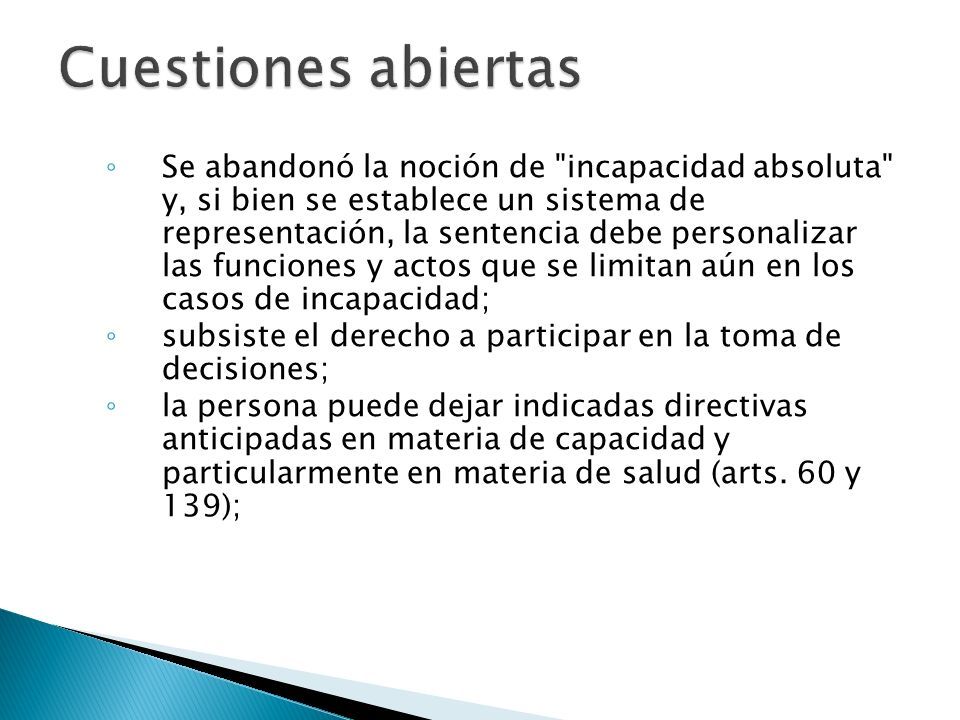 Cuestiones abiertas

◦ Se abandonó la noción de "incapacidad absoluta" y, si bien se establece un sistema de representación, la sentencia debe personalizar las funciones y actos que se limitan aún en los casos de incapacidad;
◦ subsiste el derecho a participar en la toma de decisiones;
◦ la persona puede dejar indicadas directivas anticipadas en materia de capacidad y particularmente en materia de salud (arts. 60 y 139);